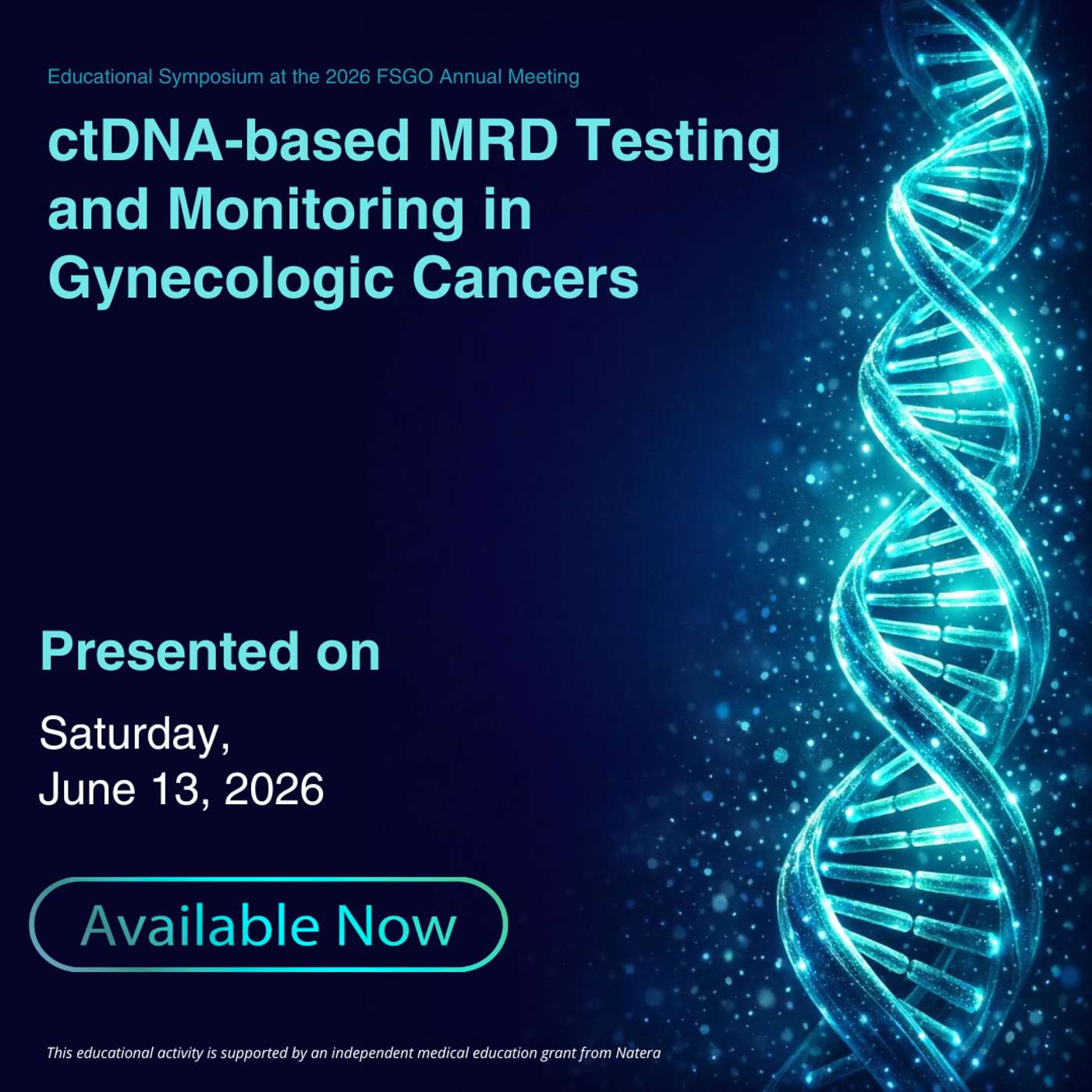 Educational Symposium at the 2026 FSGO Annual Meeting

ctDNA-based MRD Testing and Monitoring in Gynecologic Cancers

Presented on

Saturday,
June 13, 2026

Available Now

This educational activity is supported by an independent medical education grant from Natera